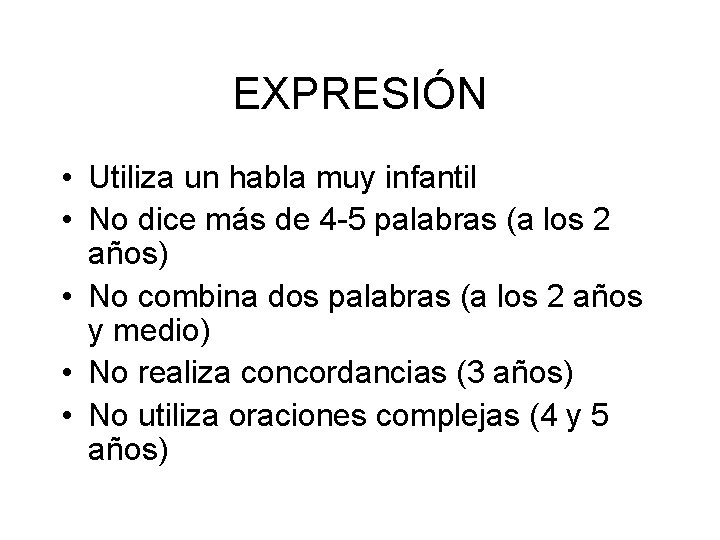 EXPRESIÓN

• Utiliza un habla muy infantil
• No dice más de 4-5 palabras (a los 2 años)
• No combina dos palabras (a los 2 años y medio)
• No realiza concordancias (3 años)
• No utiliza oraciones complejas (4 y 5 años)